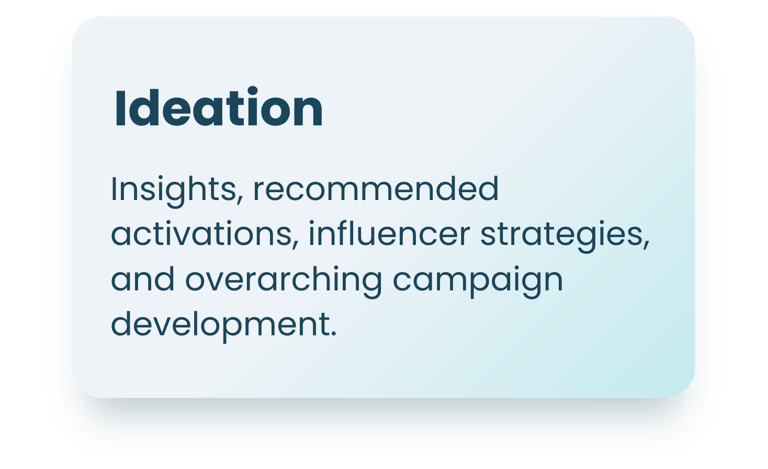 Ideation

Insights, recommended activations, influencer strategies, and overarching campaign development.